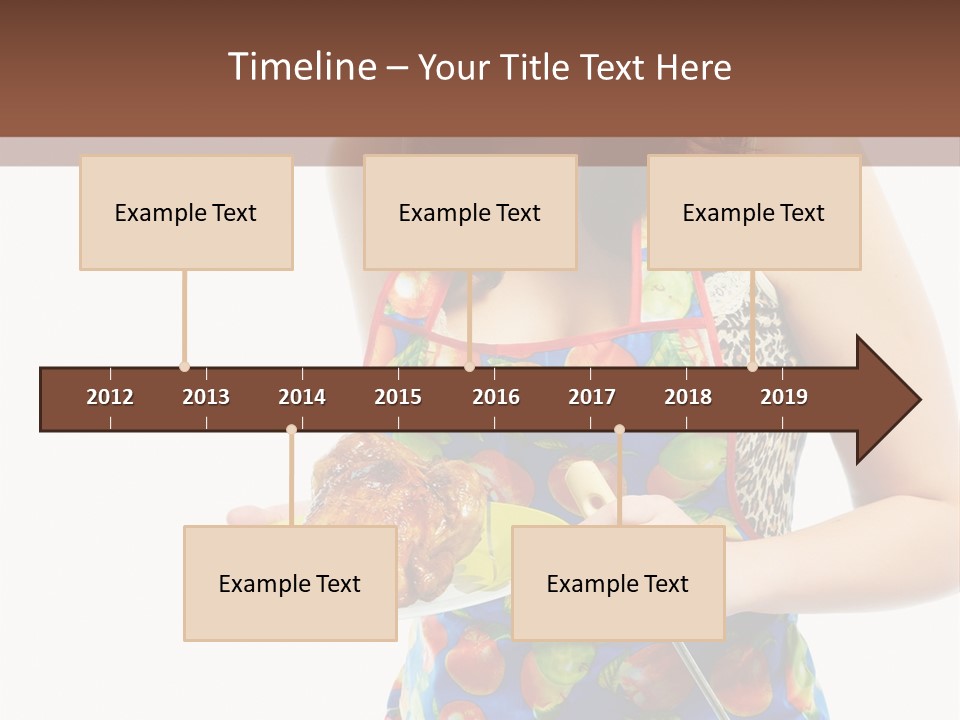 Timeline – Your Title Text Here

Example Text

Example Text

Example Text

2012 2013 2014 2015 2016 2017 2018 2019

Example Text

Example Text